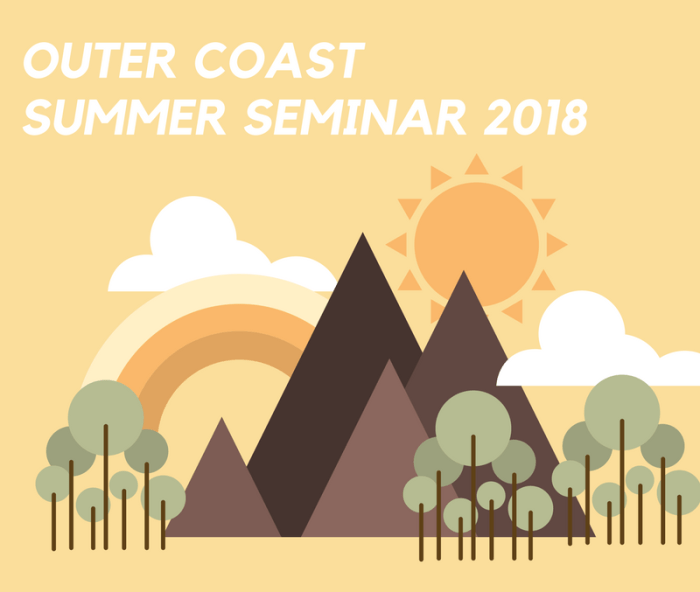 OUTER COAST
SUMMER SEMINAR 2018